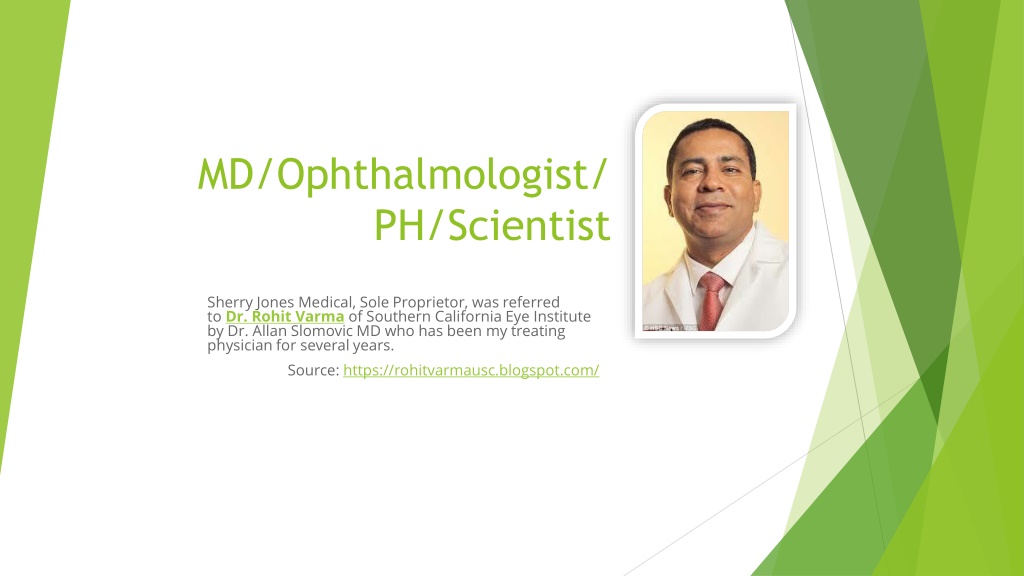 MD/Ophthalmologist/ PH/Scientist

Sherry Jones Medical, Sole Proprietor, was referred to Dr. Rohit Varma of Southern California Eye Institute by Dr. Allan Slomovic MD who has been my treating physician for several years.

Source: https://rohitvarmausc.blogspot.com/